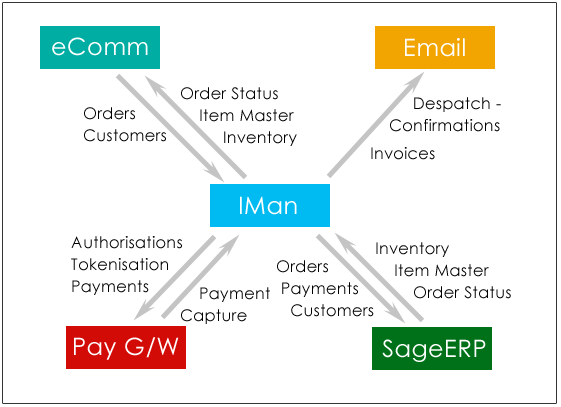 eComm

Email

Orders
Customers

Order Status
Item Master
Inventory

Despatch - Confirmations

Invoices

IMan

Authorisations
Tokenisation
Payments

Payment
Capture

Orders
Payments
Customers

Inventory
Item Master
Order Status

Pay G/W

SageERP